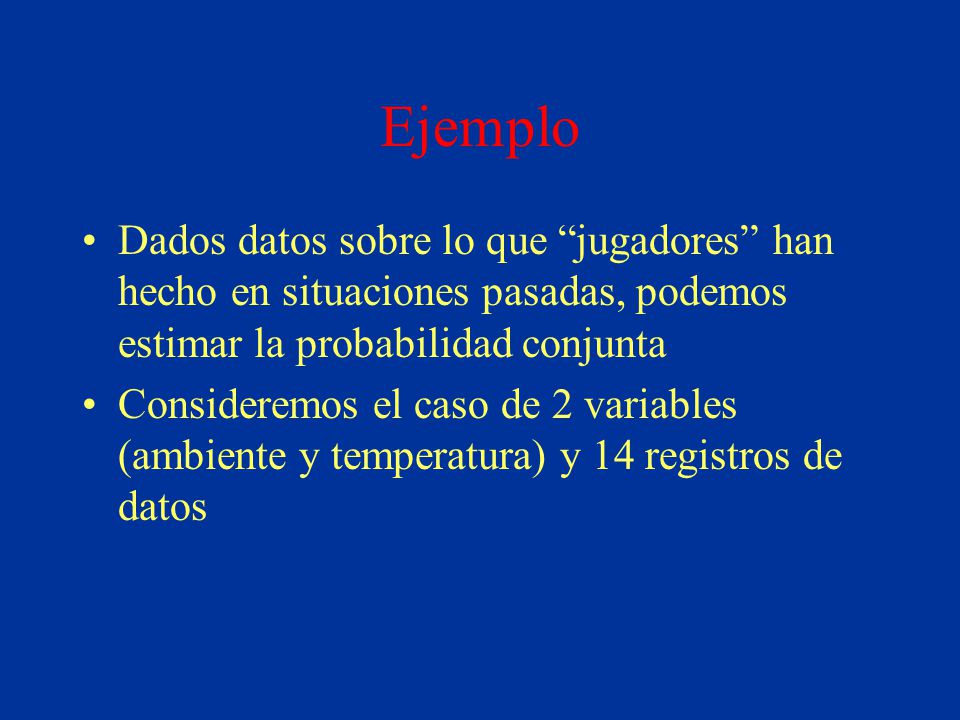 Ejemplo

• Dados datos sobre lo que “jugadores” han hecho en situaciones pasadas, podemos estimar la probabilidad conjunta

• Consideremos el caso de 2 variables (ambiente y temperatura) y 14 registros de datos